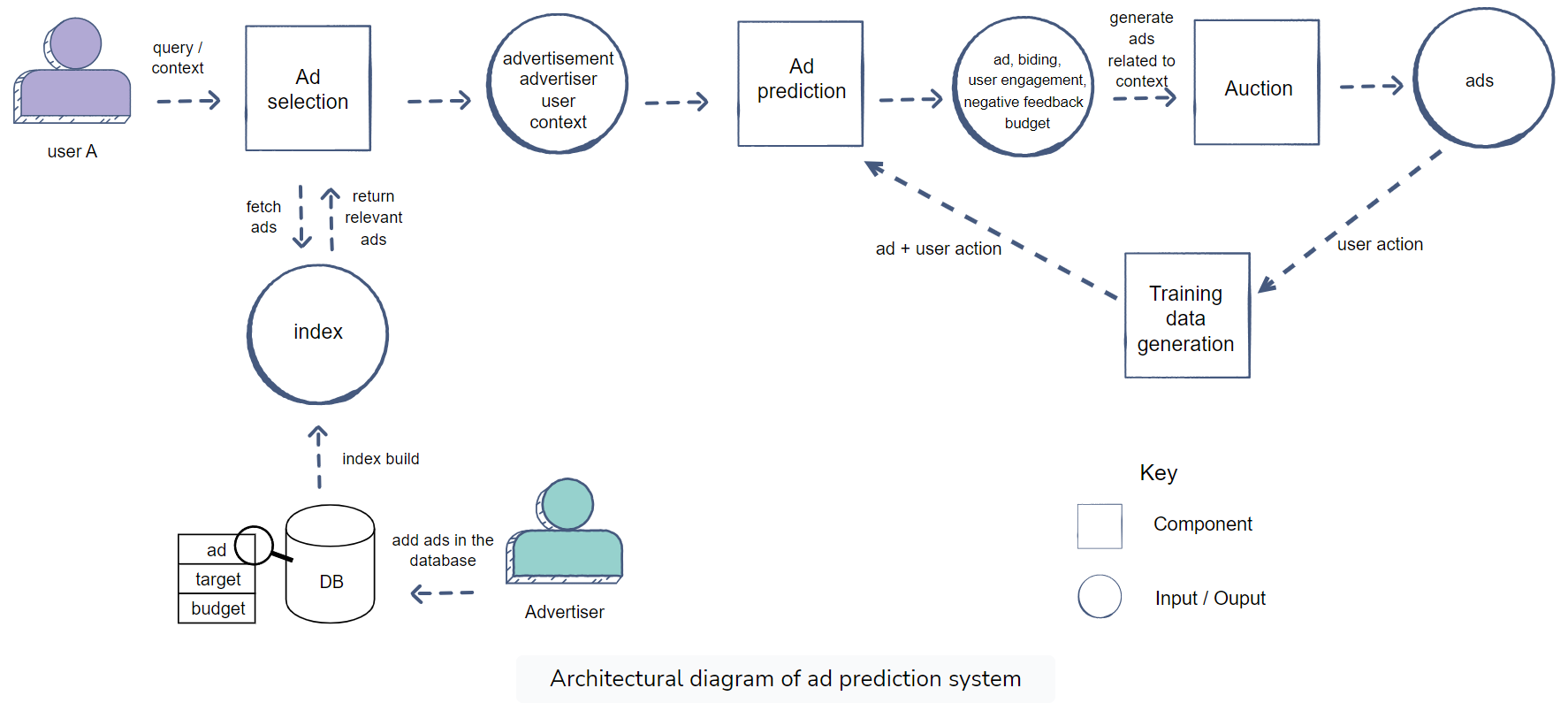 user A

query / context

Ad selection

advertisement advertiser user context

Ad prediction

ad, biding, user engagement, negative feedback budget

generate ads related to context

Auction

ads

fetch ads

return relevant ads

index

ad + user action

user action

Training data generation

index build

ad

target

budget

DB

add ads in the database

Advertiser

Key

Component

Input / Ouput

Architectural diagram of ad prediction system